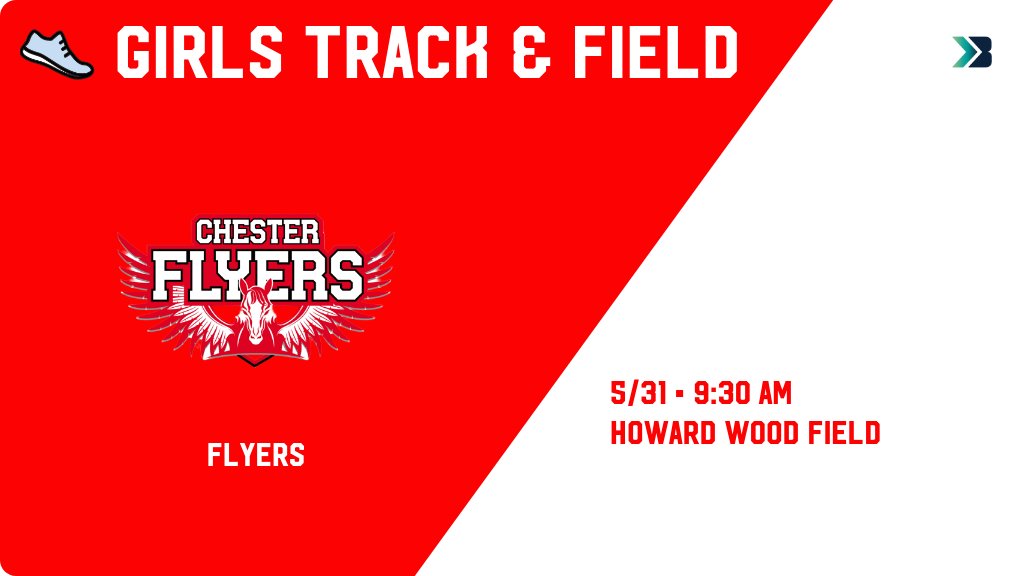 GIRLS TRACK & FIELD

CHESTER
FLYERS

FLYERS

5/31 • 9:30 AM
HOWARD WOOD FIELD